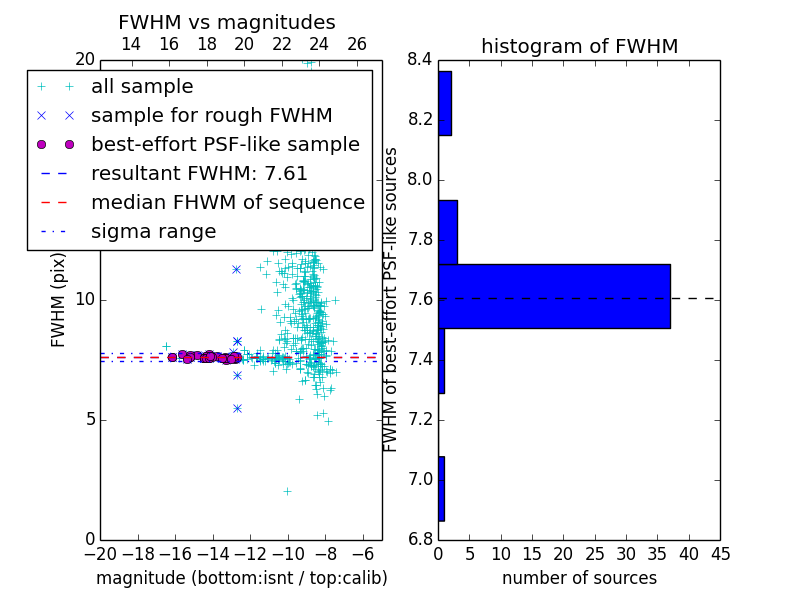 FWHM vs magnitudes

14 16 18 20 22 24 26

20

all sample
sample for rough FWHM
best-effort PSF-like sample
resultant FWHM: 7.61
median FHWM of sequence
sigma range

FWHM (pix)

10

5

0

−20 −18 −16 −14 −12 −10 −8 −6

magnitude (bottom:isnt / top:calib)

histogram of FWHM

8.4

8.2

8.0

7.8

7.6

7.4

7.2

7.0

6.8

FWHM of best-effort PSF-like sources

0 5 10 15 20 25 30 35 40 45

number of sources